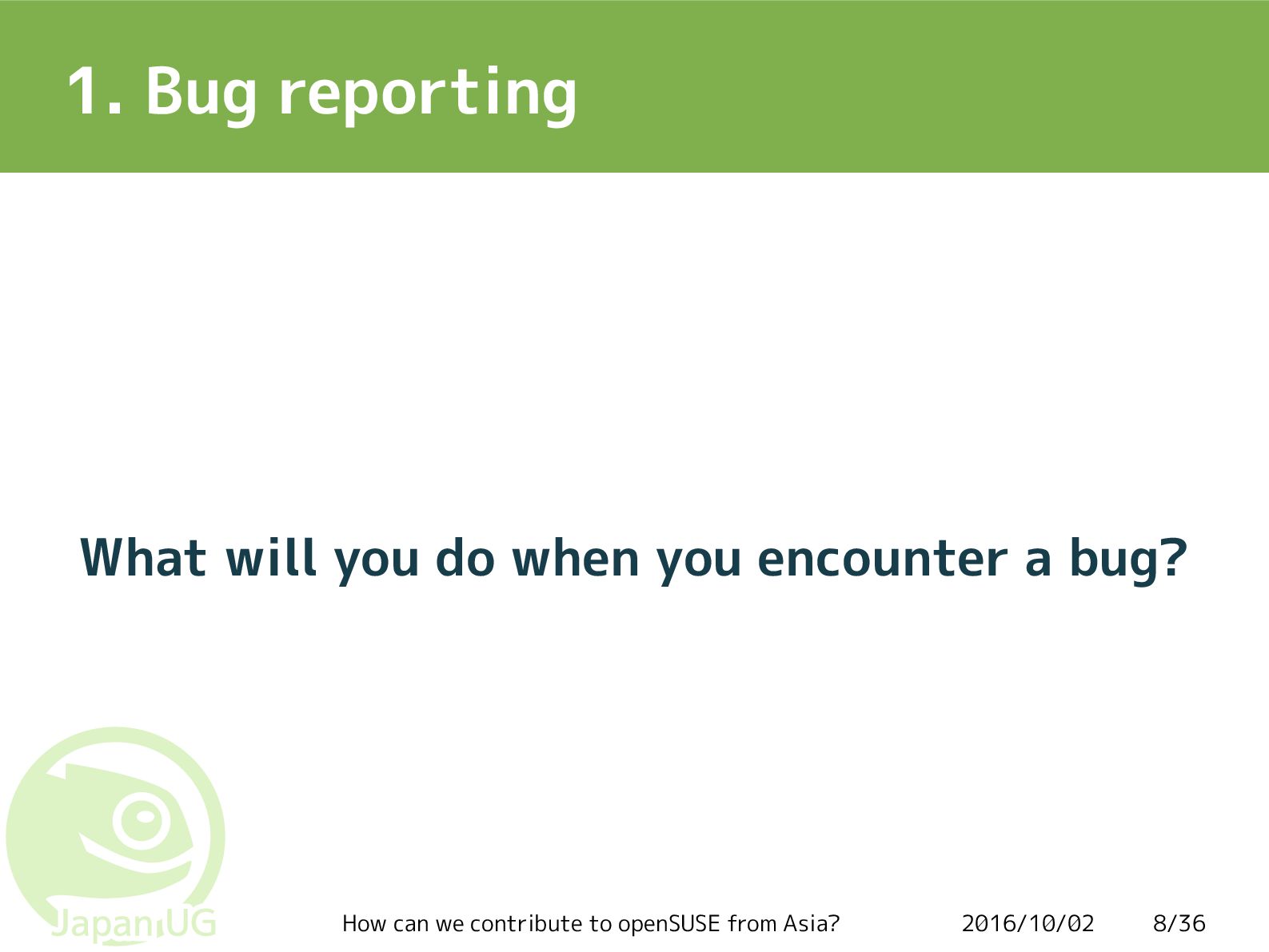 1. Bug reporting

What will you do when you encounter a bug?

Japan UG

How can we contribute to openSUSE from Asia? 2016/10/02 8/36